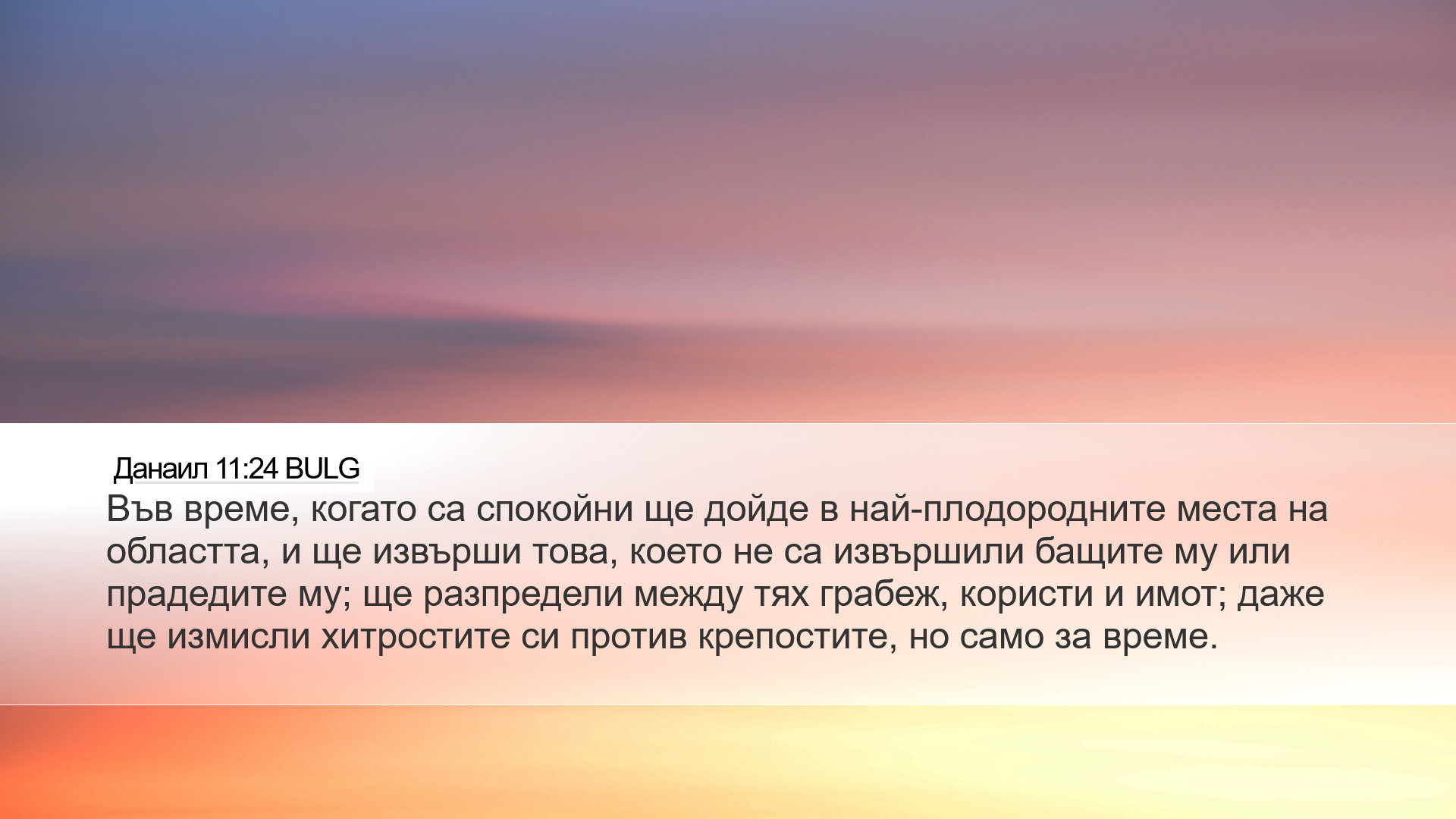 Данаил 11:24 BULG
Във време, когато са спокойни ще дойде в най-плодородните места на областта, и ще извърши това, което не са извършили бащите му или прадедите му; ще разпредели между тях грабеж, користи и имот; даже ще измисли хитростите си против крепостите, но само за време.